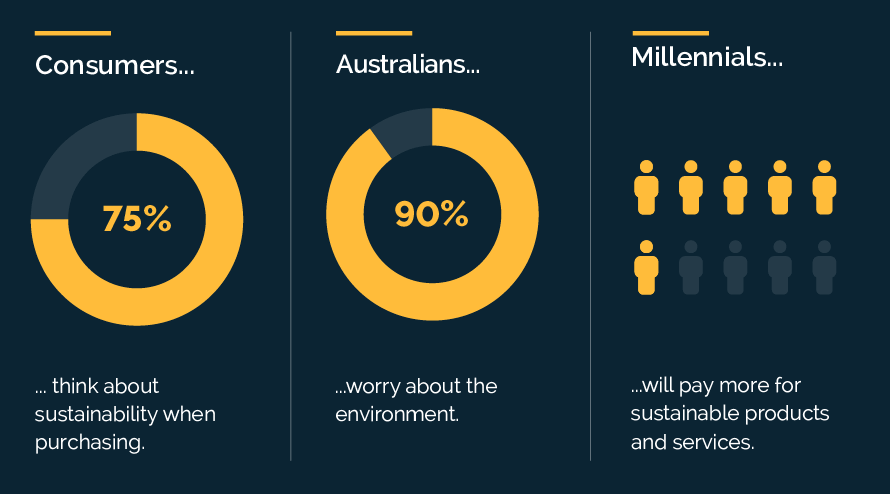 Consumers...

75%

... think about sustainability when purchasing.

Australians...

90%

...worry about the environment.

Millennials...

...will pay more for sustainable products and services.